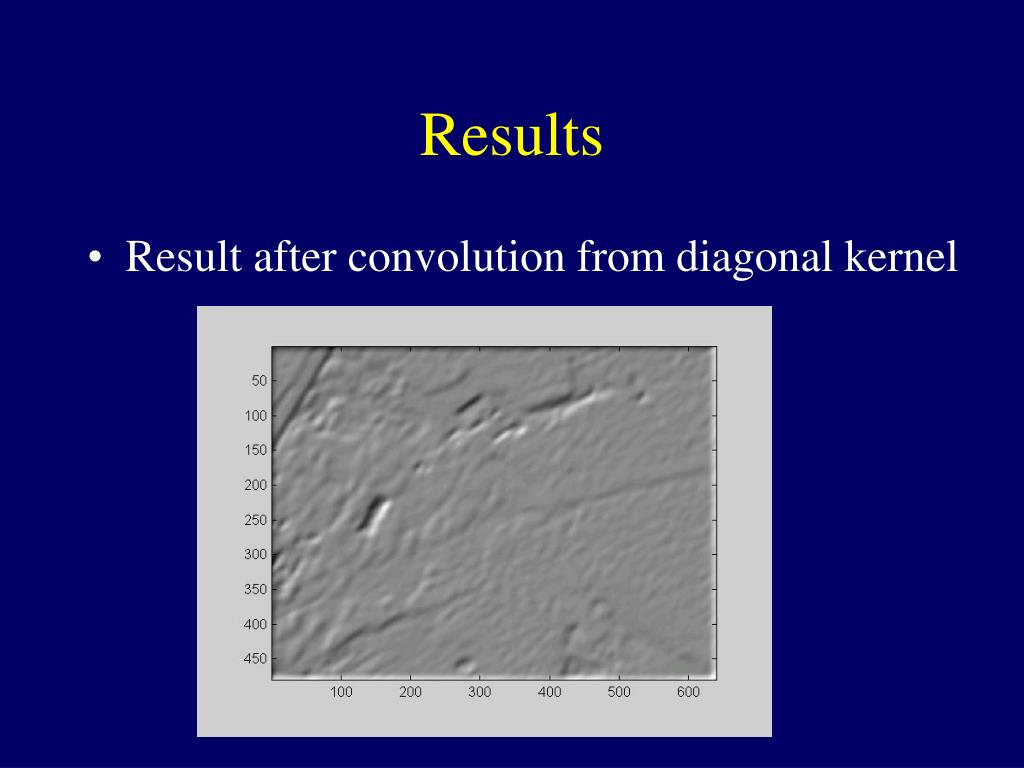 Results

• Result after convolution from diagonal kernel

50
100
150
200
250
300
350
400
450

100 200 300 400 500 600